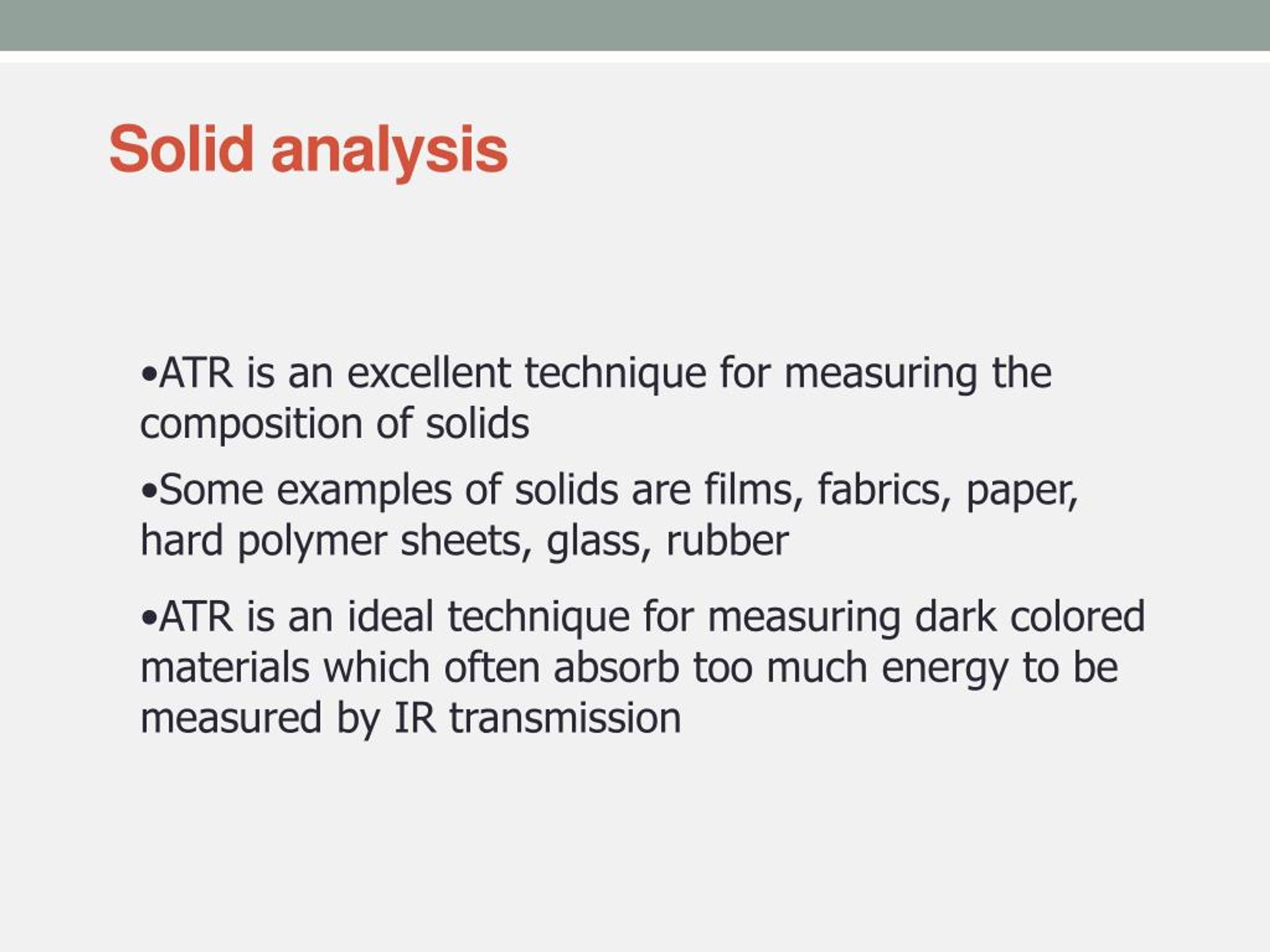 Solid analysis

•ATR is an excellent technique for measuring the composition of solids

•Some examples of solids are films, fabrics, paper, hard polymer sheets, glass, rubber

•ATR is an ideal technique for measuring dark colored materials which often absorb too much energy to be measured by IR transmission